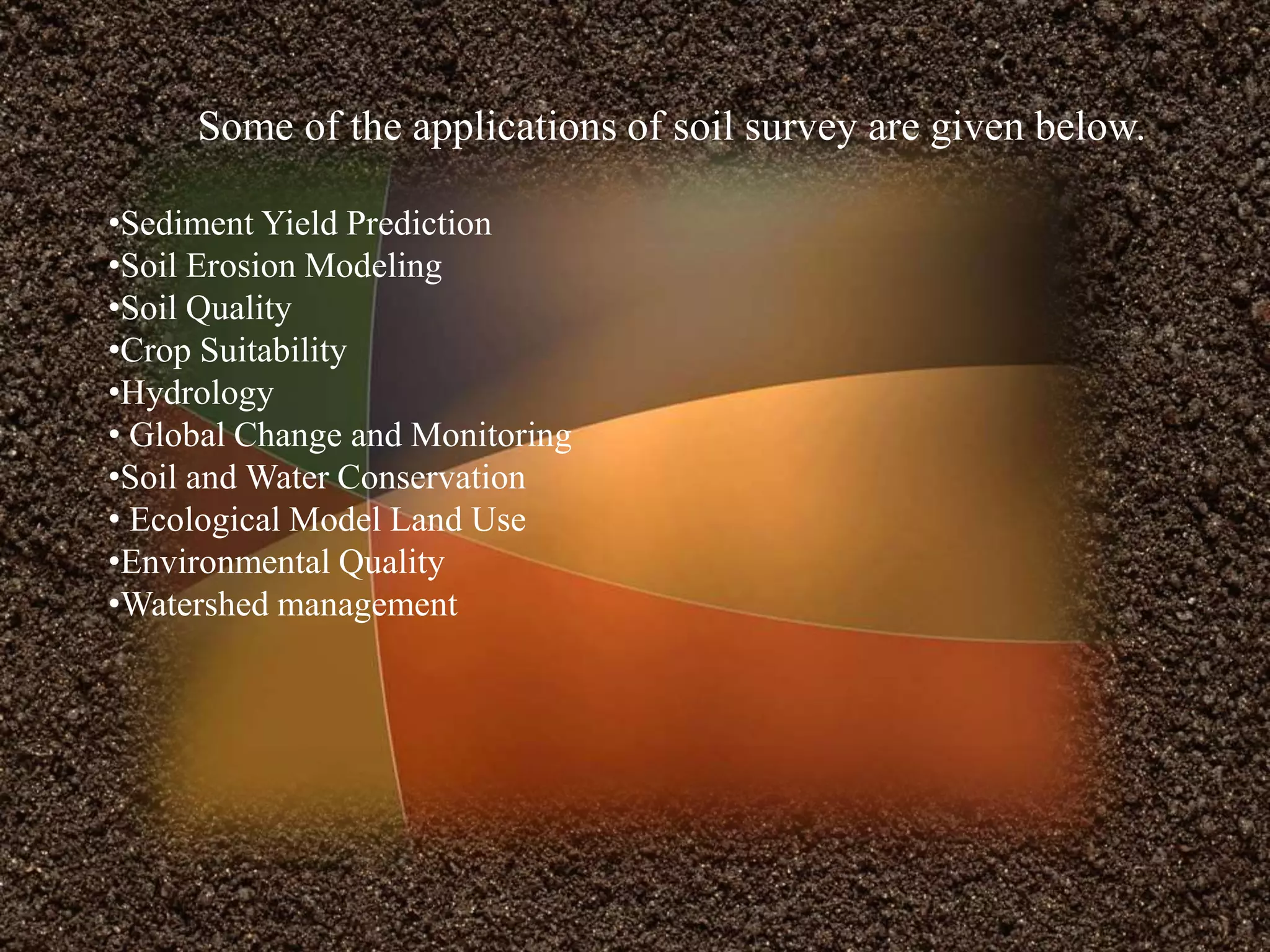 Some of the applications of soil survey are given below.

•Sediment Yield Prediction
•Soil Erosion Modeling
•Soil Quality
•Crop Suitability
•Hydrology
• Global Change and Monitoring
•Soil and Water Conservation
• Ecological Model Land Use
•Environmental Quality
•Watershed management